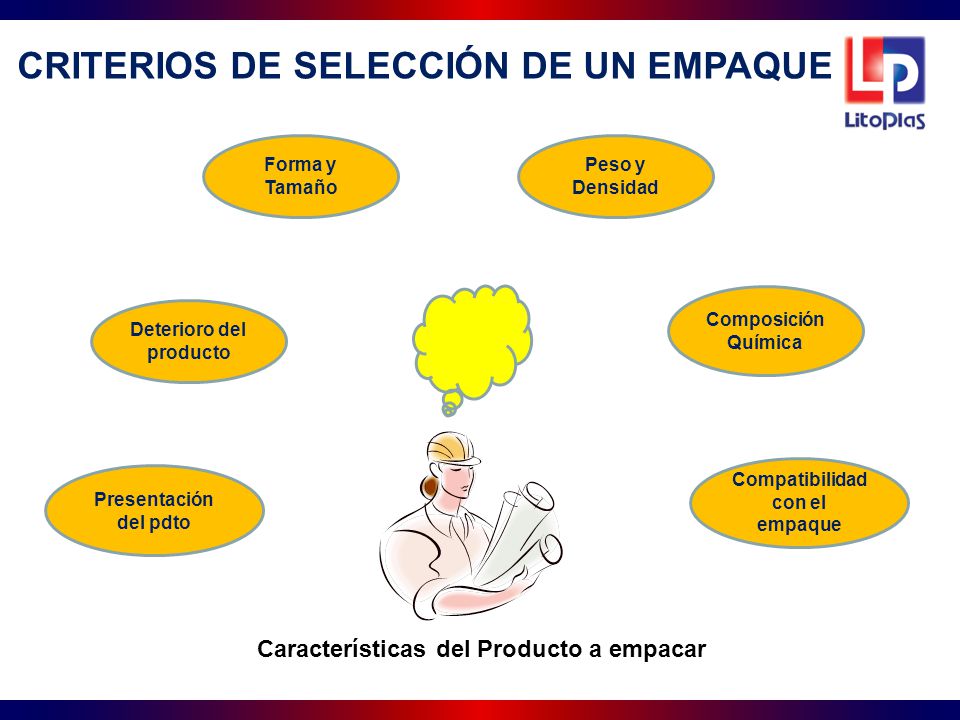 CRITERIOS DE SELECCIÓN DE UN EMPAQUE

LP
LitoPlas

Forma y Tamaño

Peso y Densidad

Deterioro del producto

Composición Química

Presentación del pdto

Compatibilidad con el empaque

Características del Producto a empacar